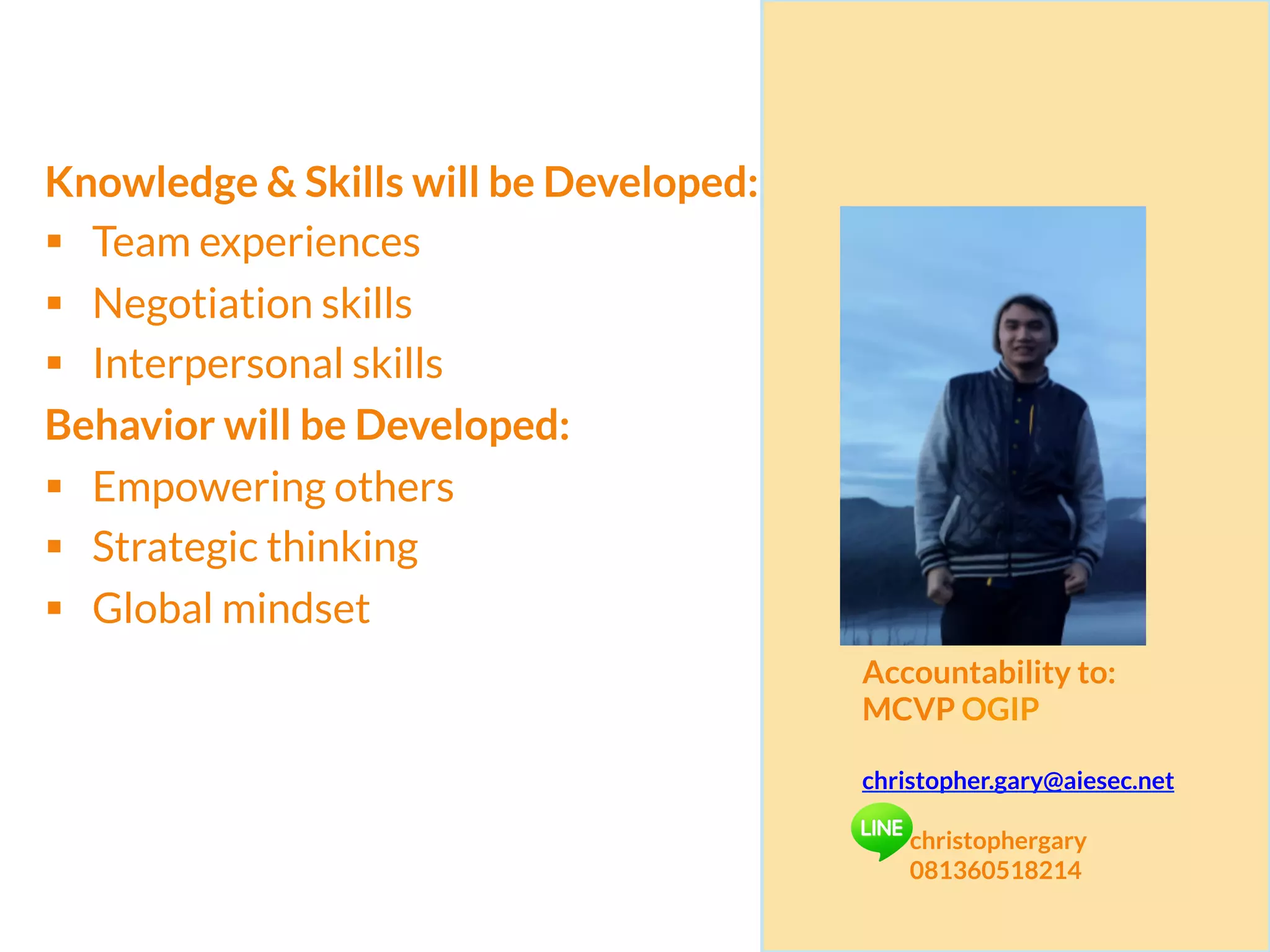 Knowledge & Skills will be Developed:
▪ Team experiences
▪ Negotiation skills
▪ Interpersonal skills
Behavior will be Developed:
▪ Empowering others
▪ Strategic thinking
▪ Global mindset

Accountability to:
MCVP OGIP

christopher.gary@aiesec.net

LINE
christophergary
081360518214